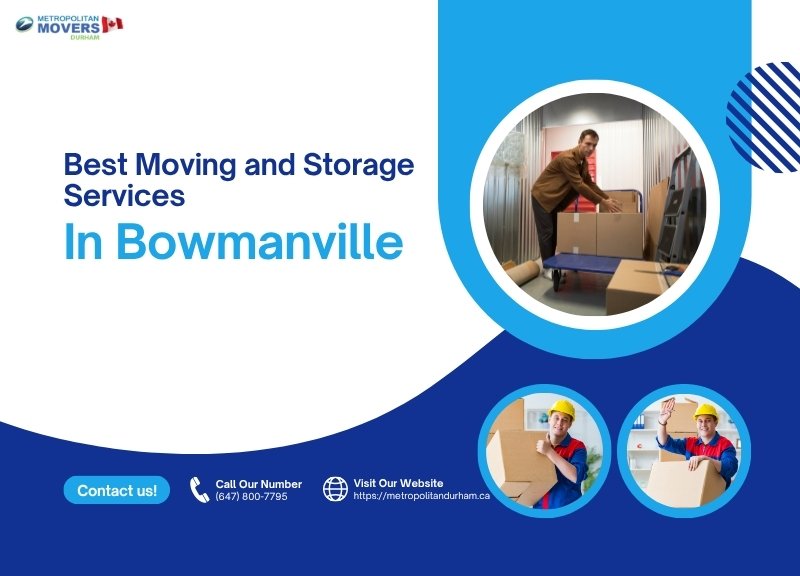 METROPOLITAN MOVERS DURHAM

Best Moving and Storage Services

In Bowmanville

Contact us!

Call Our Number
(647) 800-7795

Visit Our Website
https://metropolitandurham.ca